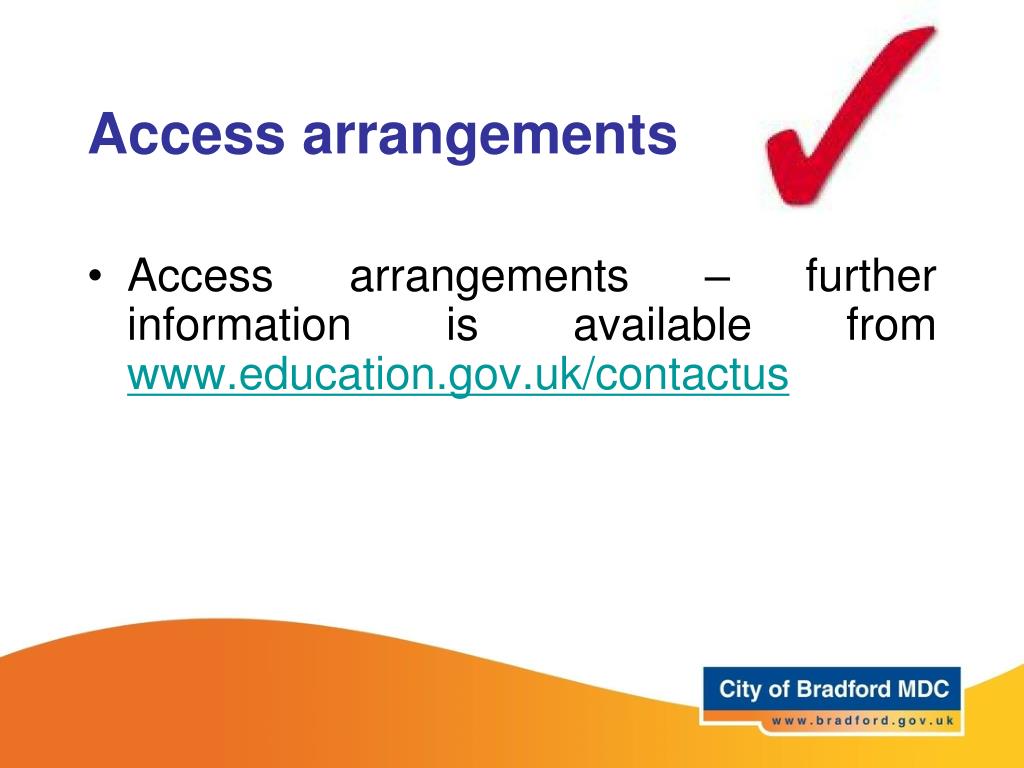 Access arrangements

• Access arrangements – further information is available from www.education.gov.uk/contactus

City of Bradford MDC
www.bradford.gov.uk